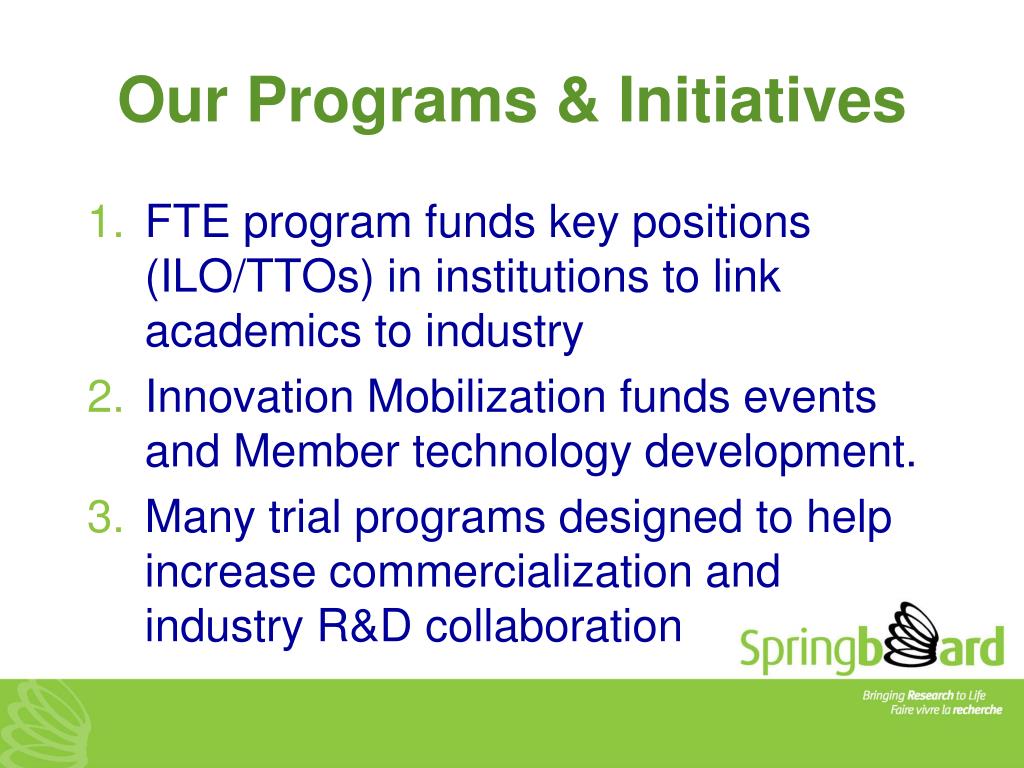 Our Programs & Initiatives

1. FTE program funds key positions (ILO/TTOs) in institutions to link academics to industry
2. Innovation Mobilization funds events and Member technology development.
3. Many trial programs designed to help increase commercialization and industry R&D collaboration

Springboard

Bringing Research to Life
Faire vivre la recherche